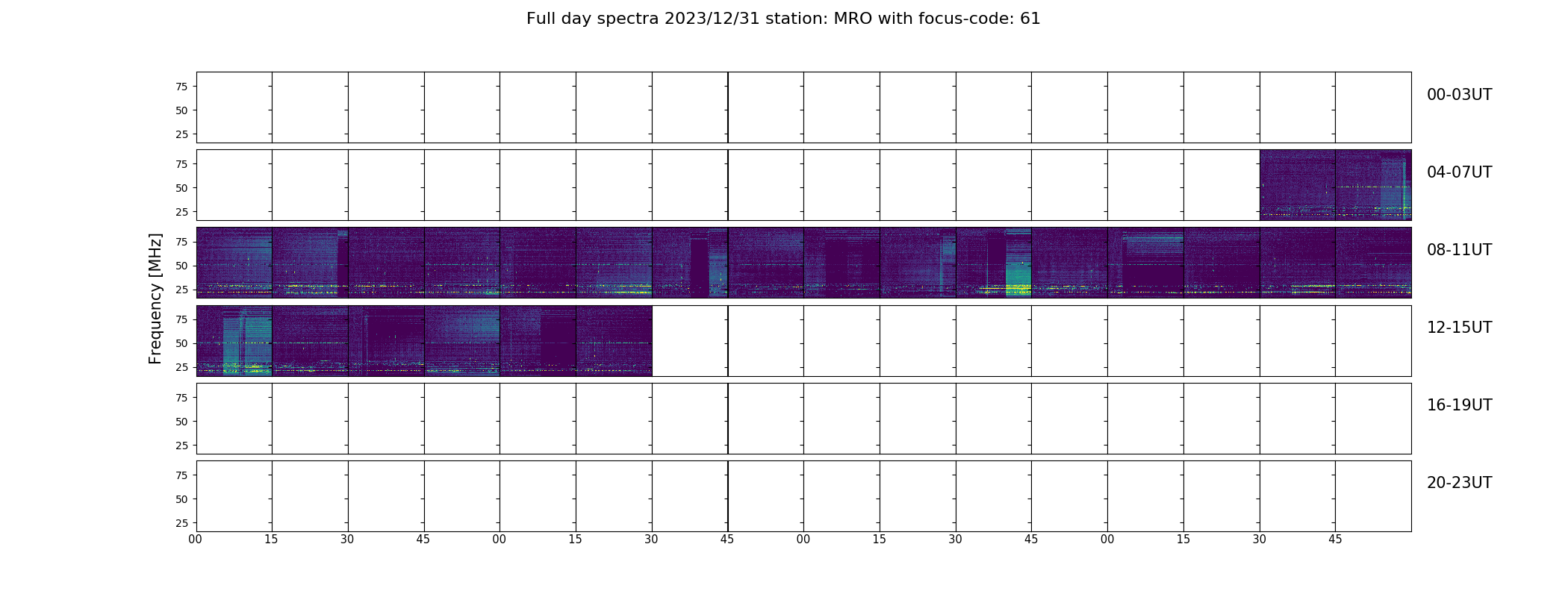 Full day spectra 2023/12/31 station: MRO with focus-code: 61

Frequency [MHz]

75
50
25
00-03UT

75
50
25
04-07UT

75
50
25
08-11UT

75
50
25
12-15UT

75
50
25
16-19UT

75
50
25
20-23UT

00 15 30 45 00 15 30 45 00 15 30 45 00 15 30 45